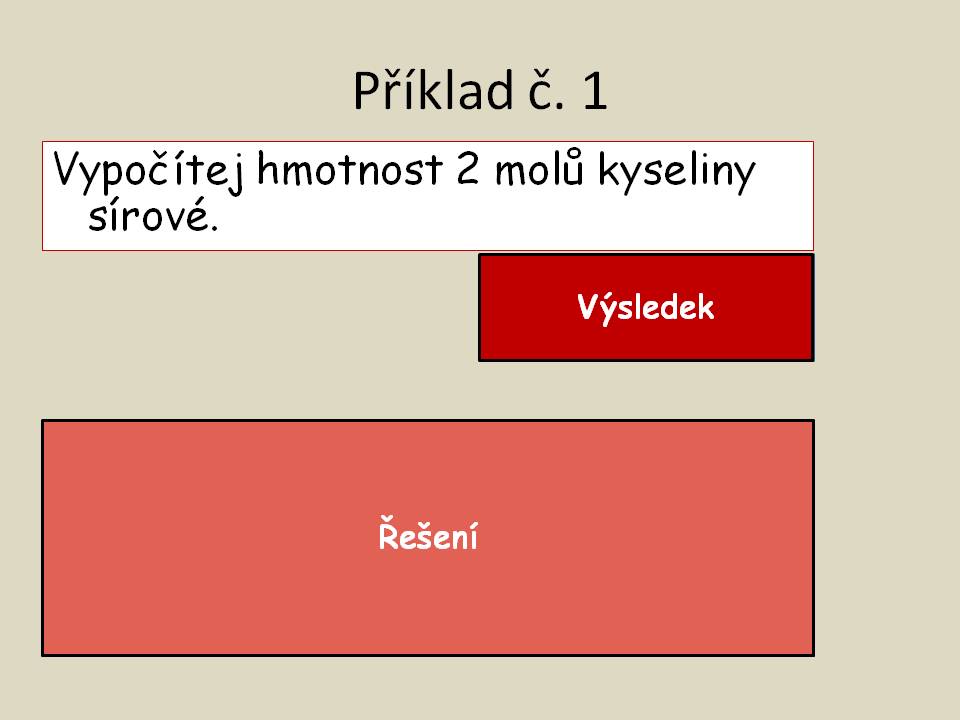 Příklad č. 1

Vypočítej hmotnost 2 molů kyseliny sírové.

Výsledek

Řešení